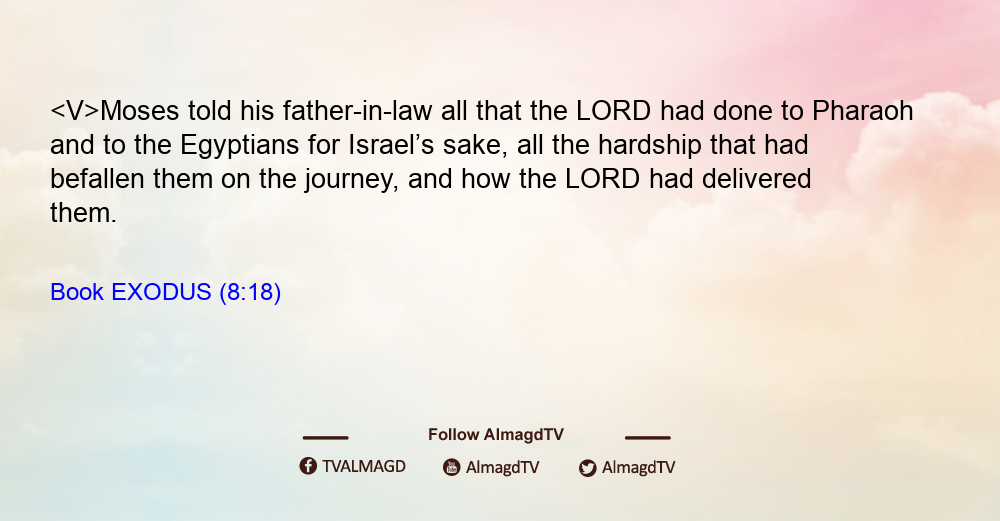 <V>Moses told his father-in-law all that the LORD had done to Pharaoh and to the Egyptians for Israel’s sake, all the hardship that had befallen them on the journey, and how the LORD had delivered them.

Book EXODUS (8:18)

Follow AlmagdTV

TVALMAGD AlmagdTV AlmagdTV